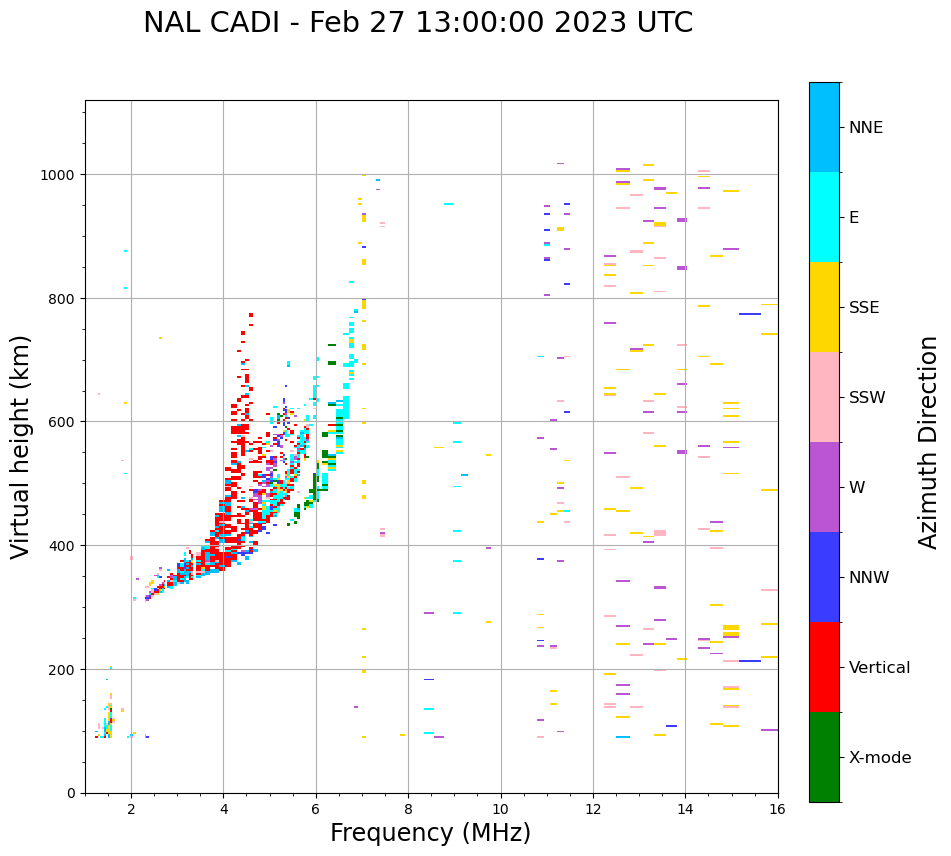 NAL CADI - Feb 27 13:00:00 2023 UTC

Virtual height (km)

1000
800
600
400
200
0

2
4
6
8
10
12
14
16

Frequency (MHz)

NNE
E
SSE
SSW
W
NNW
Vertical
X-mode

Azimuth Direction